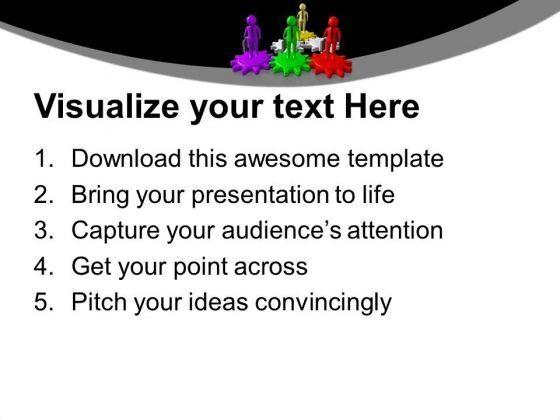 Visualize your text Here

1. Download this awesome template
2. Bring your presentation to life
3. Capture your audience's attention
4. Get your point across
5. Pitch your ideas convincingly